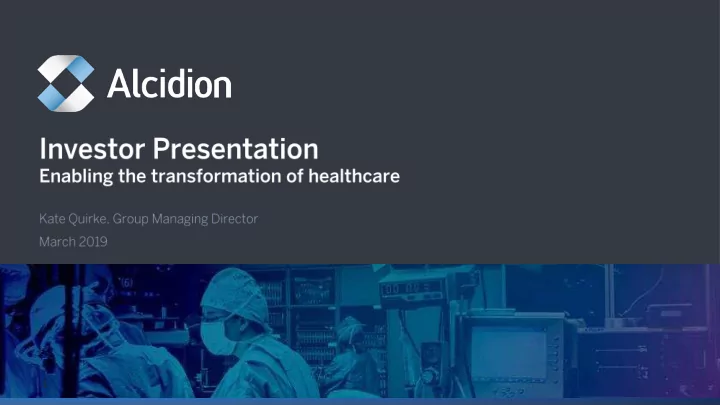 Alcidion

Investor Presentation
Enabling the transformation of healthcare

Kate Quirke, Group Managing Director
March 2019